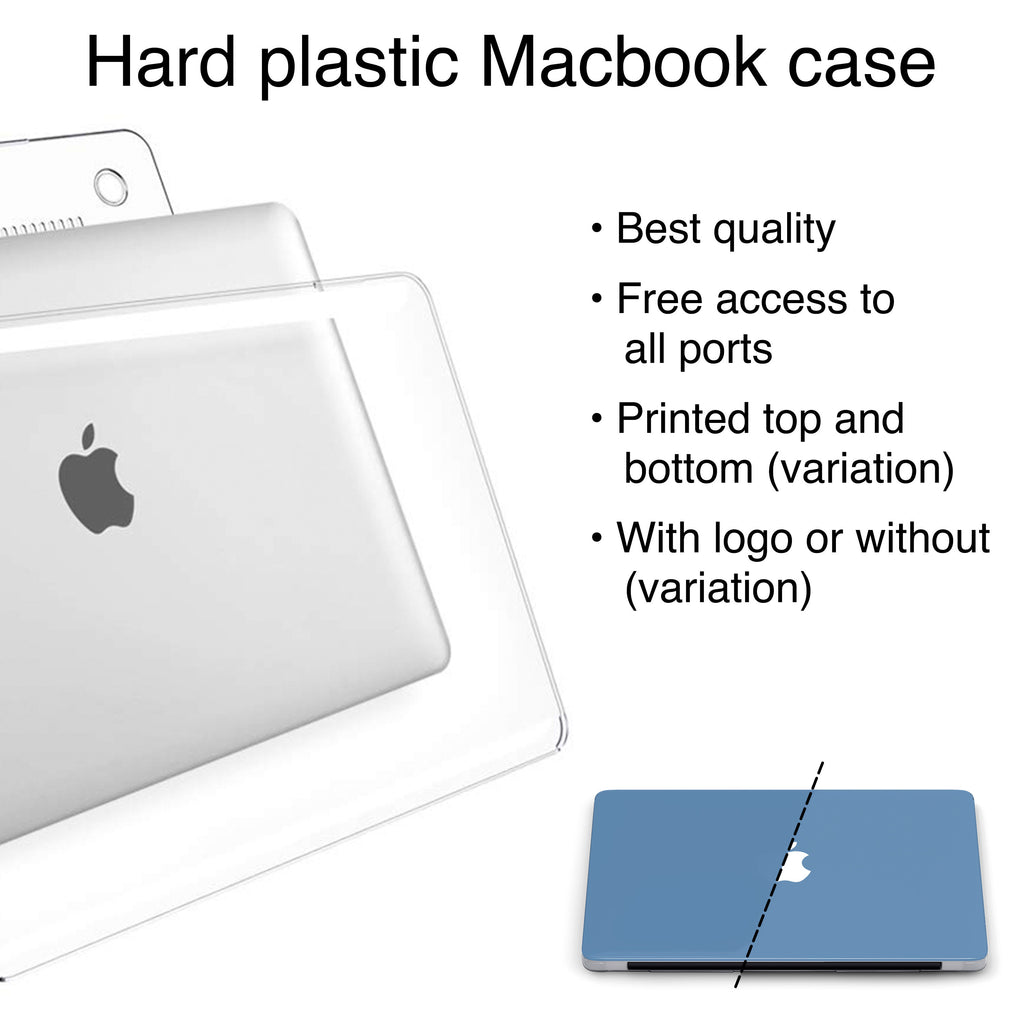 Hard plastic Macbook case

• Best quality
• Free access to all ports
• Printed top and bottom (variation)
• With logo or without (variation)